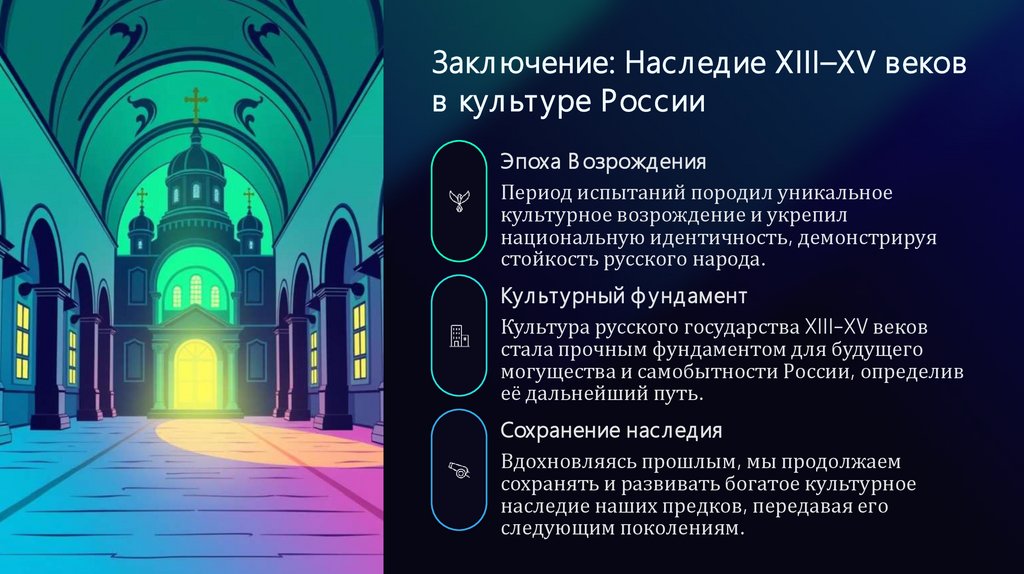 Заключение: Наследие XIII–XV веков в культуре России

Эпоха Возрождения

Период испытаний породил уникальное культурное возрождение и укрепил национальную идентичность, демонстрируя стойкость русского народа.

Культурный фундамент

Культура русского государства XIII–XV веков стала прочным фундаментом для будущего могущества и самобытности России, определив её дальнейший путь.

Сохранение наследия

Вдохновляясь прошлым, мы продолжаем сохранять и развивать богатое культурное наследие наших предков, передавая его следующим поколениям.